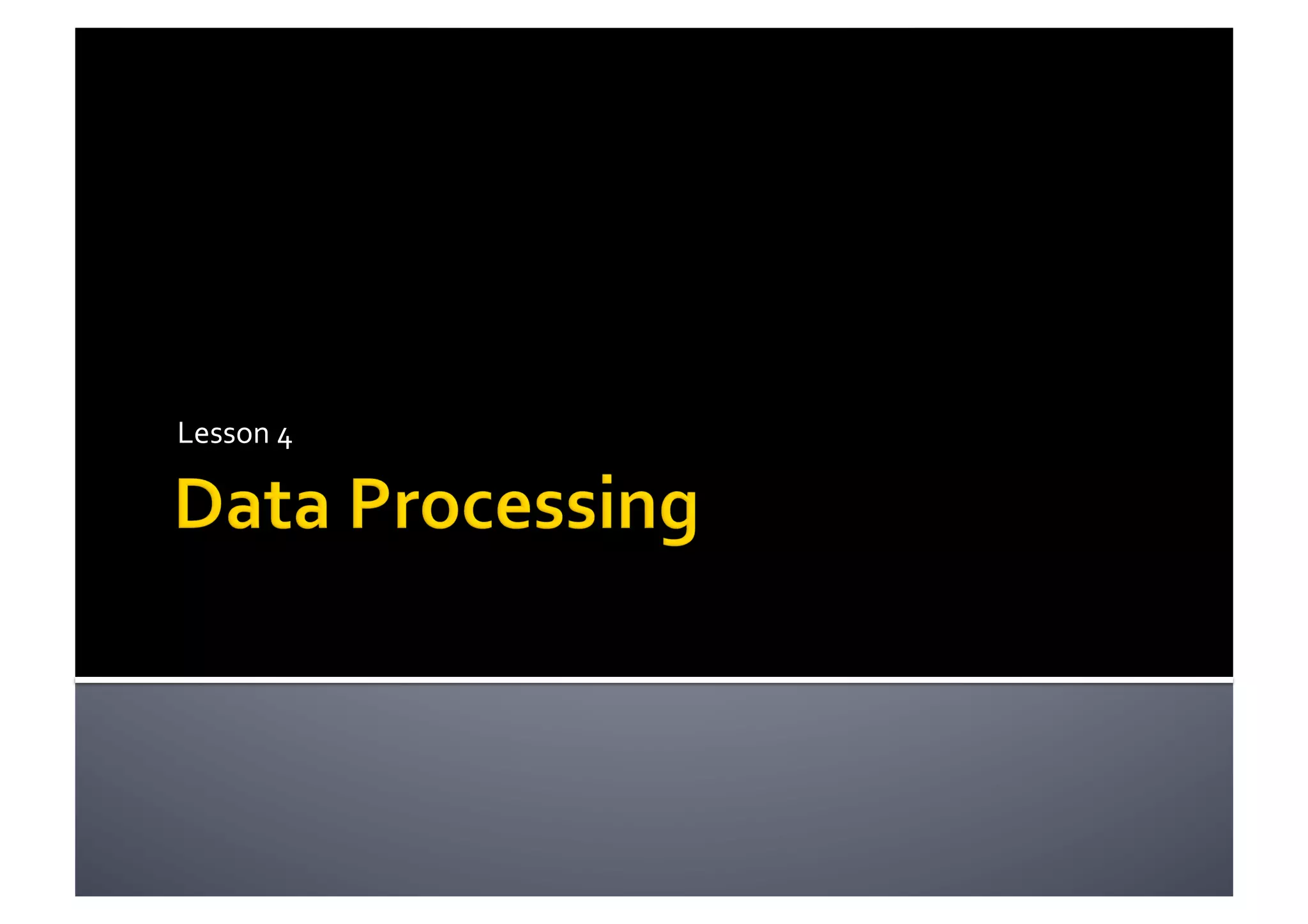 Lesson 4

Data Processing